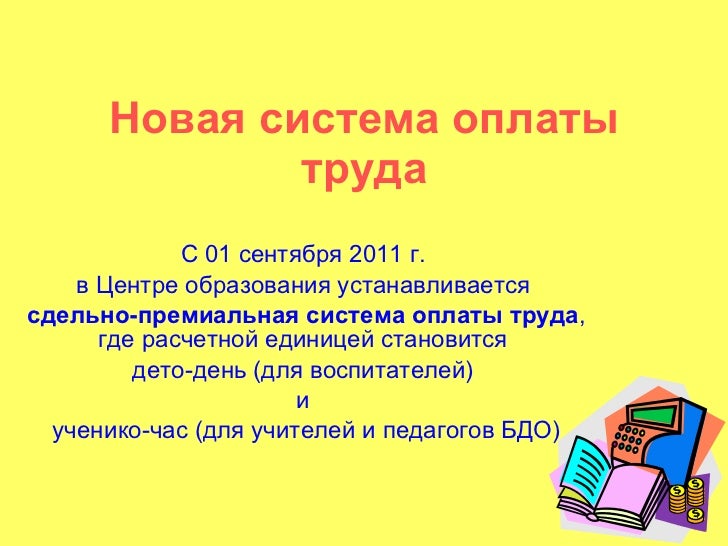 Новая система оплаты труда

С 01 сентября 2011 г.
в Центре образования устанавливается
сдельно-премиальная система оплаты труда,
где расчетной единицей становится
дето-день (для воспитателей)
и
ученико-час (для учителей и педагогов БДО)